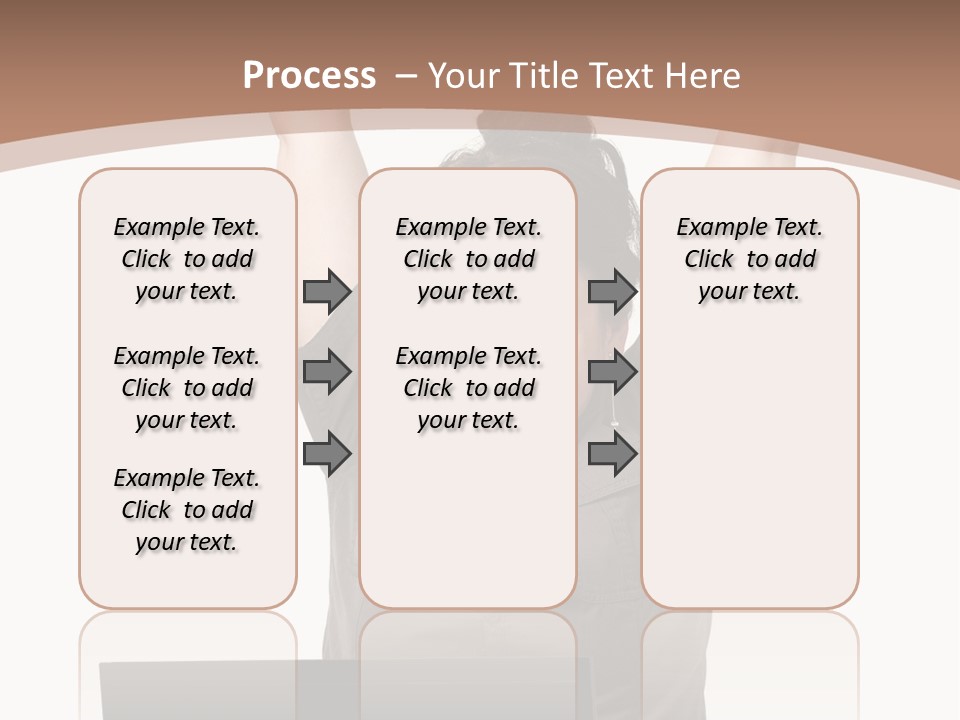 Process – Your Title Text Here

Example Text. Click to add your text.

Example Text. Click to add your text.

Example Text. Click to add your text.

Example Text. Click to add your text.

Example Text. Click to add your text.

Example Text. Click to add your text.